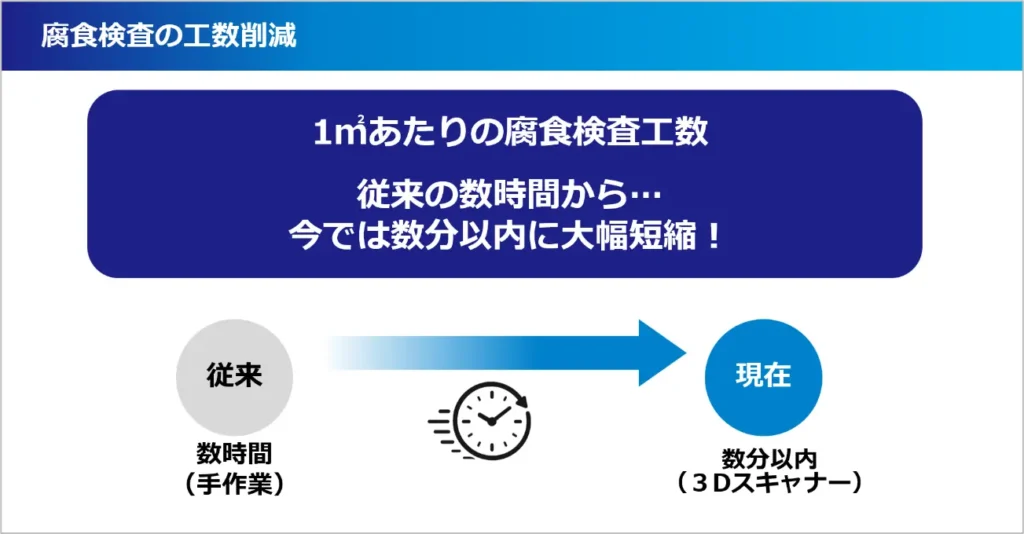 腐食検査の工数削減

1㎡あたりの腐食検査工数

従来の数時間から…
今では数分以内に大幅短縮！

従来

数時間
（手作業）

現在

数分以内
（３Dスキャナー）